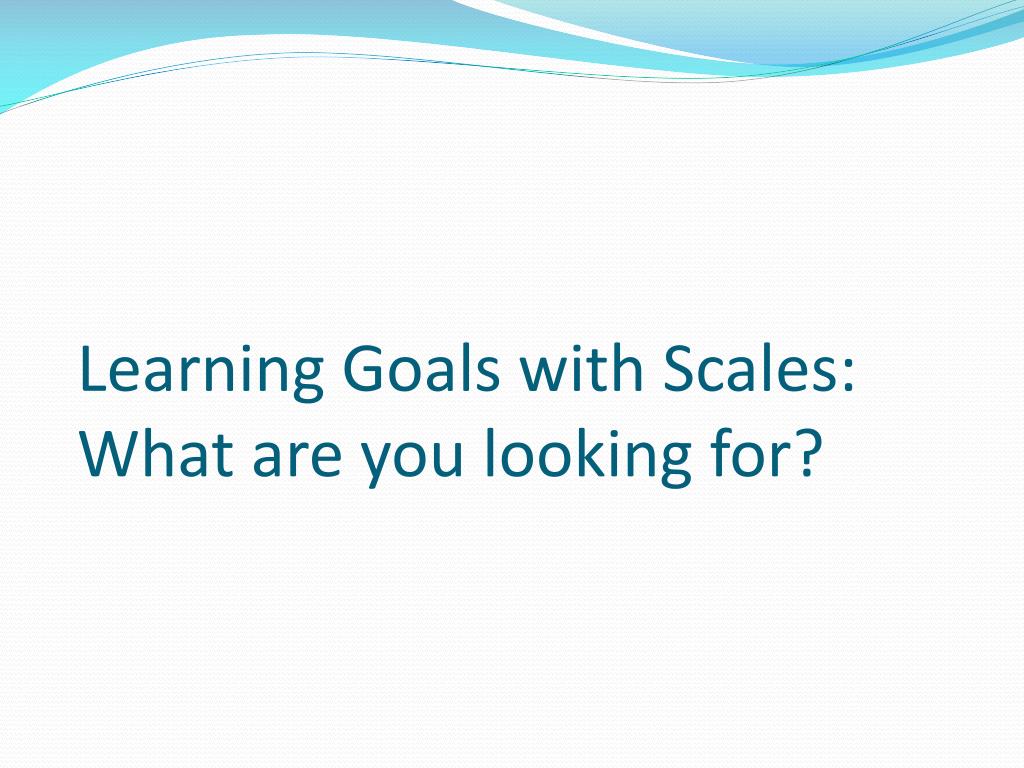 Learning Goals with Scales:
What are you looking for?